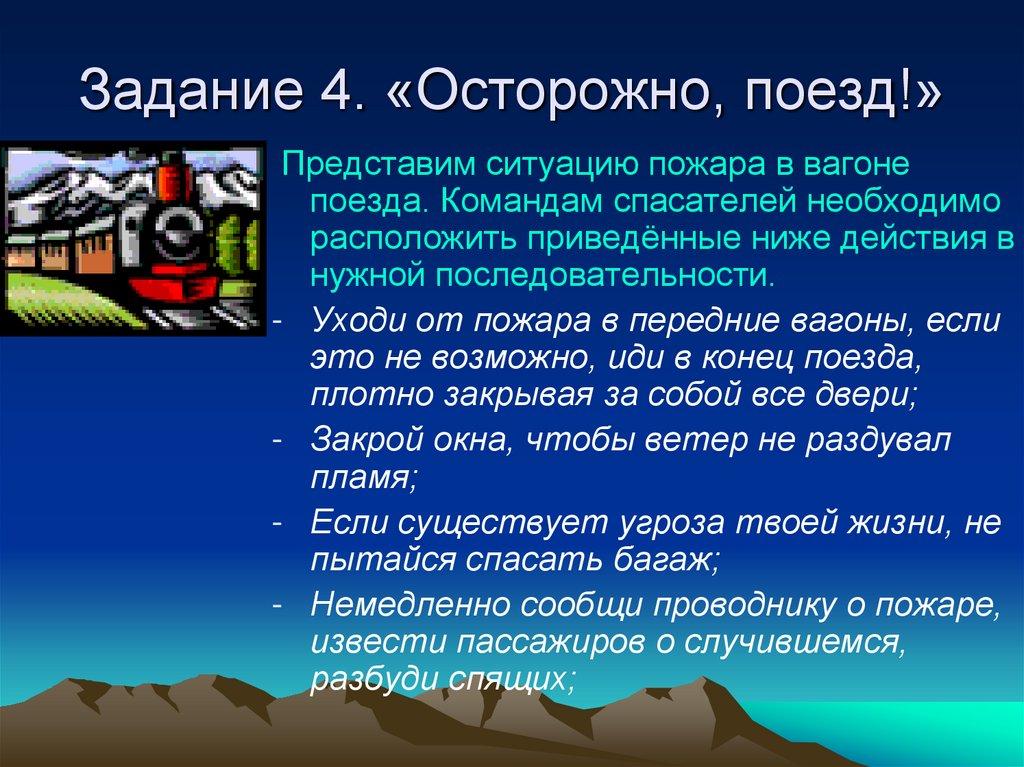 Задание 4. «Осторожно, поезд!»

Представим ситуацию пожара в вагоне поезда. Командам спасателей необходимо расположить приведённые ниже действия в нужной последовательности.

- Уходи от пожара в передние вагоны, если это не возможно, иди в конец поезда, плотно закрывая за собой все двери;
- Закрой окна, чтобы ветер не раздувал пламя;
- Если существует угроза твоей жизни, не пытайся спасать багаж;
- Немедленно сообщи проводнику о пожаре, извести пассажиров о случившемся, разбуди спящих;